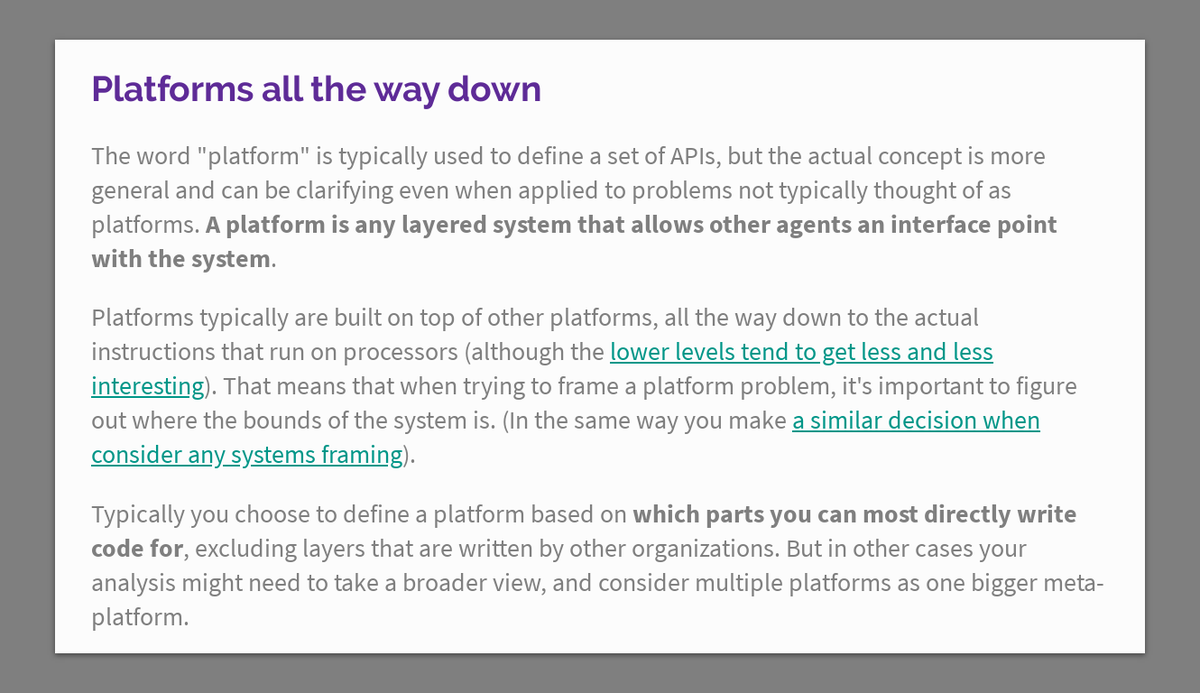 Platforms all the way down

The word "platform" is typically used to define a set of APIs, but the actual concept is more general and can be clarifying even when applied to problems not typically thought of as platforms. A platform is any layered system that allows other agents an interface point with the system.

Platforms typically are built on top of other platforms, all the way down to the actual instructions that run on processors (although the lower levels tend to get less and less interesting). That means that when trying to frame a platform problem, it's important to figure out where the bounds of the system is. (In the same way you make a similar decision when consider any systems framing).

Typically you choose to define a platform based on which parts you can most directly write code for, excluding layers that are written by other organizations. But in other cases your analysis might need to take a broader view, and consider multiple platforms as one bigger meta-platform.